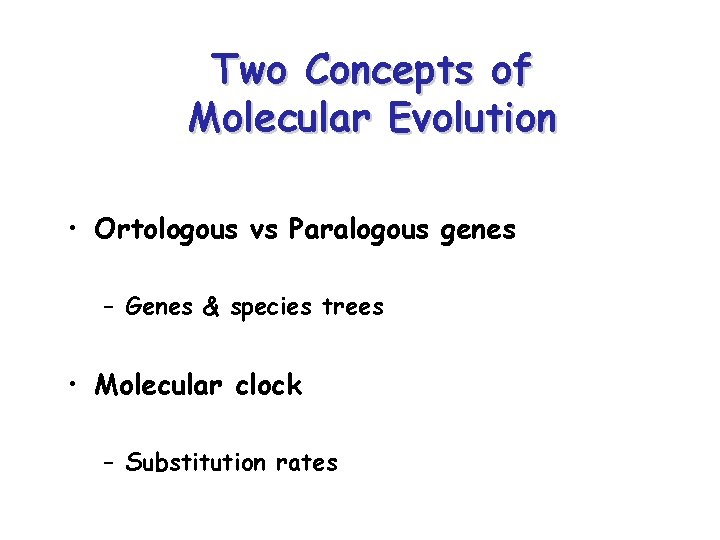 Two Concepts of Molecular Evolution

• Ortologous vs Paralogous genes

– Genes & species trees

• Molecular clock

– Substitution rates